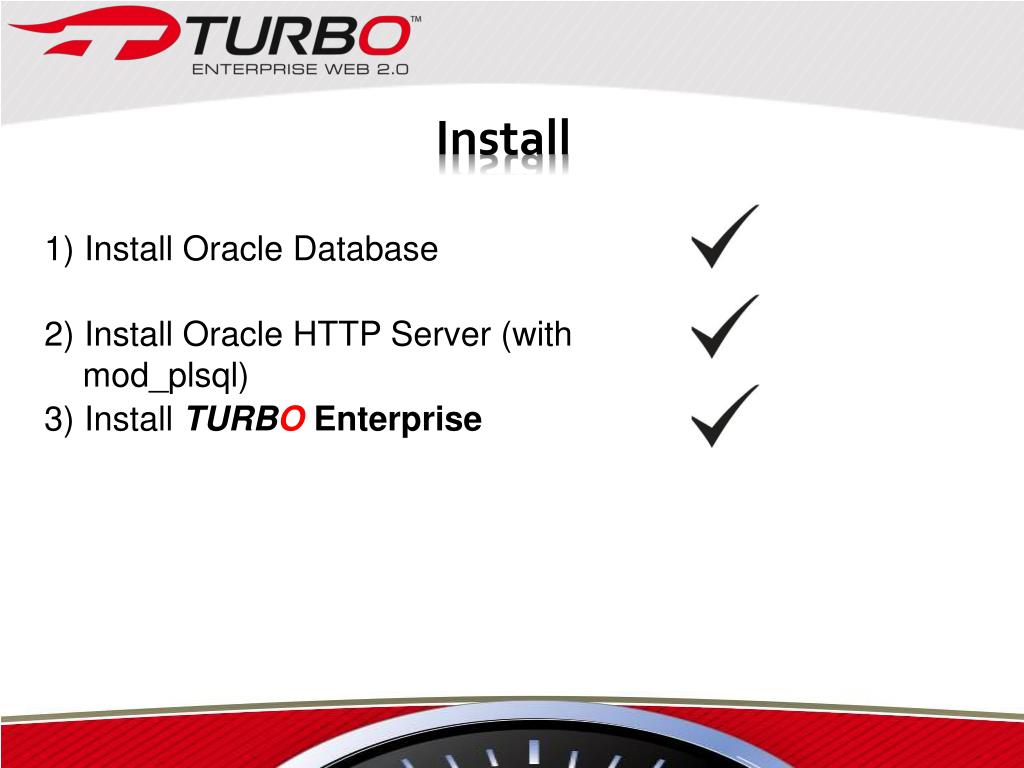 TURBO™
ENTERPRISE WEB 2.0

Install

1) Install Oracle Database

2) Install Oracle HTTP Server (with mod_plsql)

3) Install TURBO Enterprise